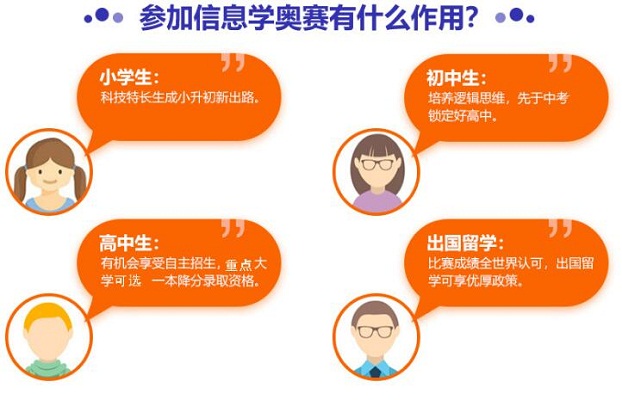 参加信息学奥赛有什么作用?

小学生:
科技特长生成小升初新出路。

初中生:
培养逻辑思维，先于中考锁定好高中。

高中生:
有机会享受自主招生，重点大学可选 一本降分录取资格。

出国留学:
比赛成绩全世界认可，出国留学可享优厚政策。